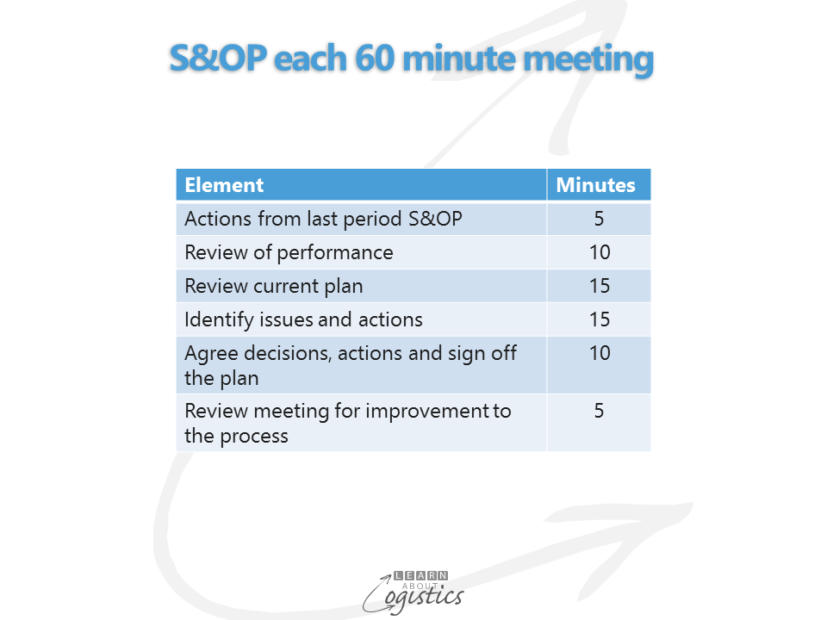 S&OP each 60 minute meeting

| Element | Minutes |
|---|---|
| Actions from last period S&OP | 5 |
| Review of performance | 10 |
| Review current plan | 15 |
| Identify issues and actions | 15 |
| Agree decisions, actions and sign off the plan | 10 |
| Review meeting for improvement to the process | 5 |

LEARN ABOUT Logistics